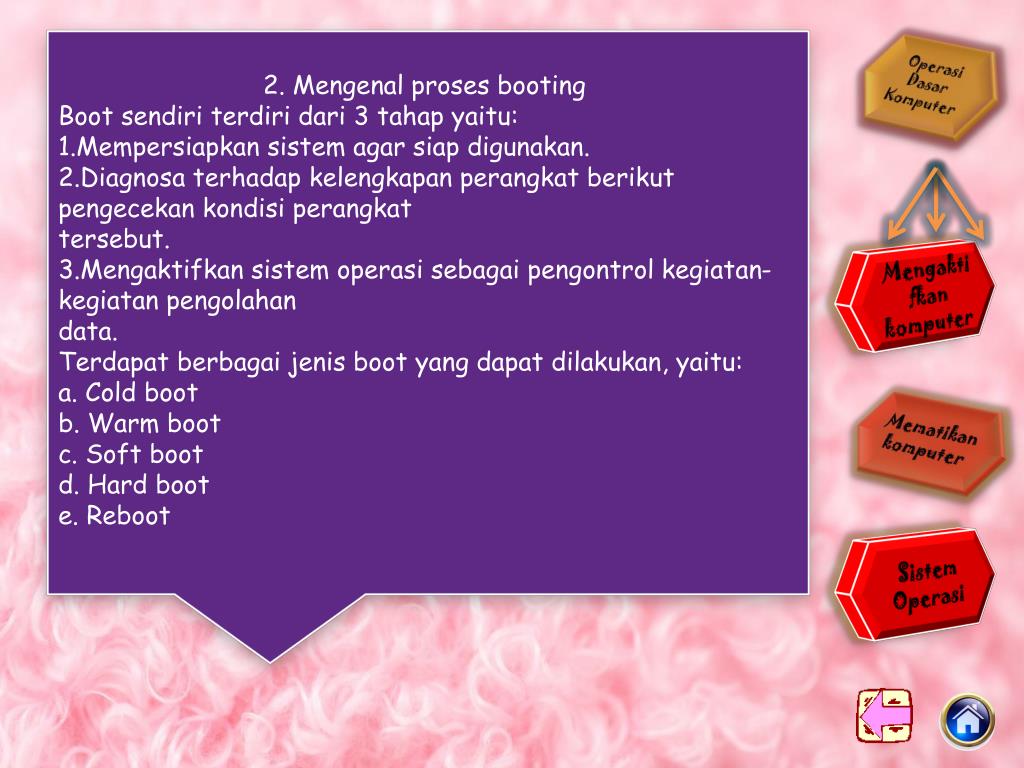 2. Mengenal proses booting
Boot sendiri terdiri dari 3 tahap yaitu:
1.Mempersiapkan sistem agar siap digunakan.
2.Diagnosa terhadap kelengkapan perangkat berikut pengecekan kondisi perangkat tersebut.
3.Mengaktifkan sistem operasi sebagai pengontrol kegiatan-kegiatan pengolahan data.
Terdapat berbagai jenis boot yang dapat dilakukan, yaitu:
a. Cold boot
b. Warm boot
c. Soft boot
d. Hard boot
e. Reboot

Operasi Dasar Komputer

Mengaktifkan komputer

Mematikan komputer

Sistem Operasi